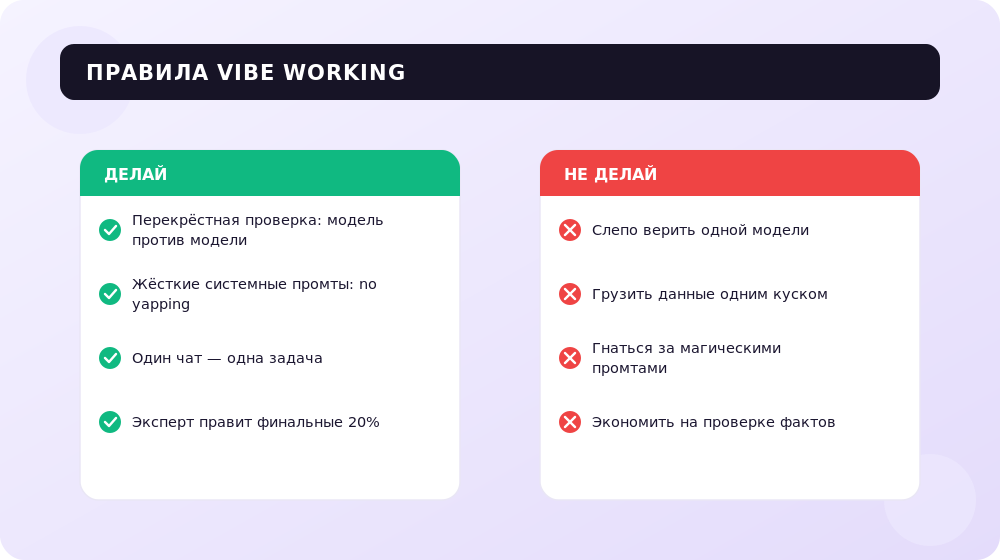 ПРАВИЛА VIBE WORKING

ДЕЛАЙ

Перекрёстная проверка: модель против модели

Жёсткие системные промты: no yapping

Один чат — одна задача

Эксперт правит финальные 20%

НЕ ДЕЛАЙ

Слепо верить одной модели

Грузить данные одним куском

Гнаться за магическими промтами

Экономить на проверке фактов